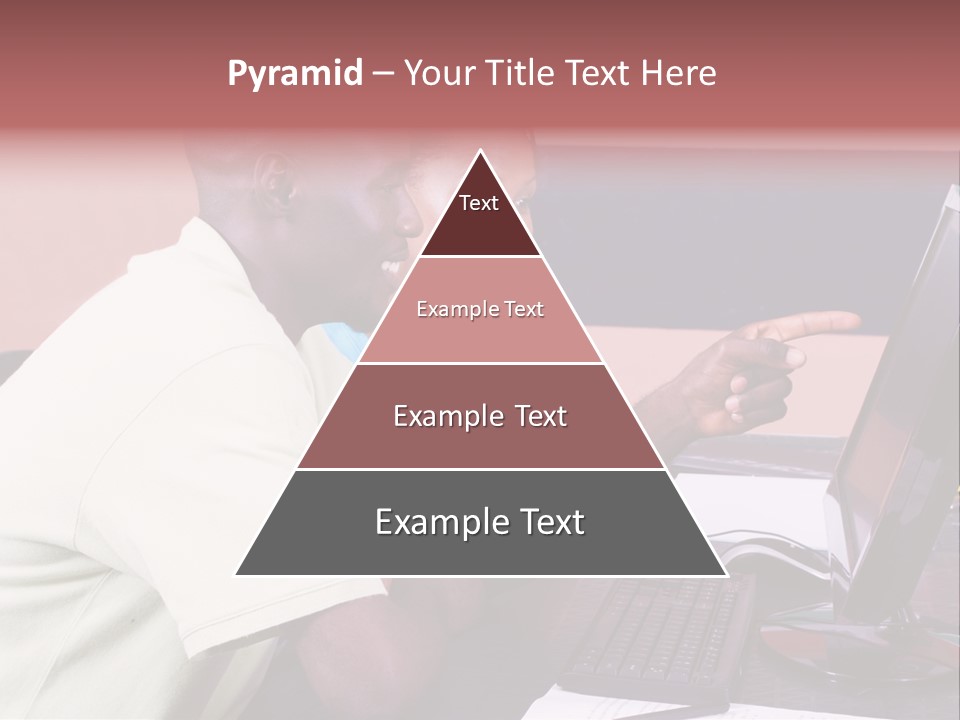 Pyramid – Your Title Text Here

Text

Example Text

Example Text

Example Text